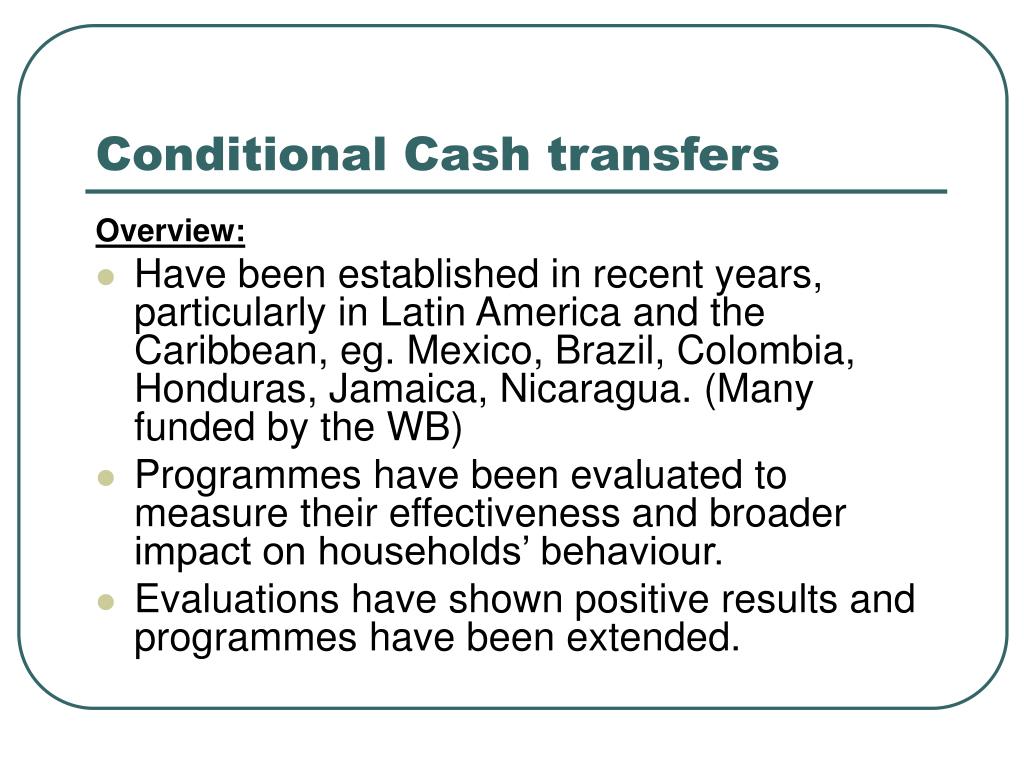 Conditional Cash transfers

Overview:

- Have been established in recent years, particularly in Latin America and the Caribbean, eg. Mexico, Brazil, Colombia, Honduras, Jamaica, Nicaragua. (Many funded by the WB)
- Programmes have been evaluated to measure their effectiveness and broader impact on households’ behaviour.
- Evaluations have shown positive results and programmes have been extended.